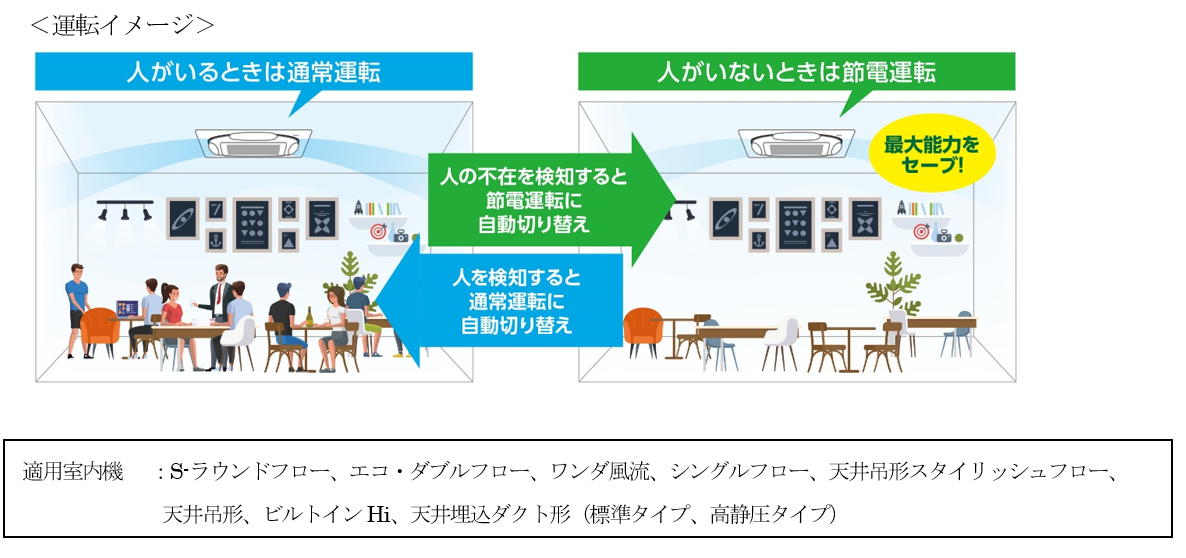 ＜運転イメージ＞

人がいるときは通常運転

人がいないときは節電運転

最大能力をセーブ!

人の不在を検知すると節電運転に自動切り替え

人を検知すると通常運転に自動切り替え

適用室内機　：S-ラウンドフロー、エコ・ダブルフロー、ワンダ風流、シングルフロー、天井吊形スタイリッシュフロー、天井吊形、ビルトイン Hi、天井埋込ダクト形（標準タイプ、高静圧タイプ）